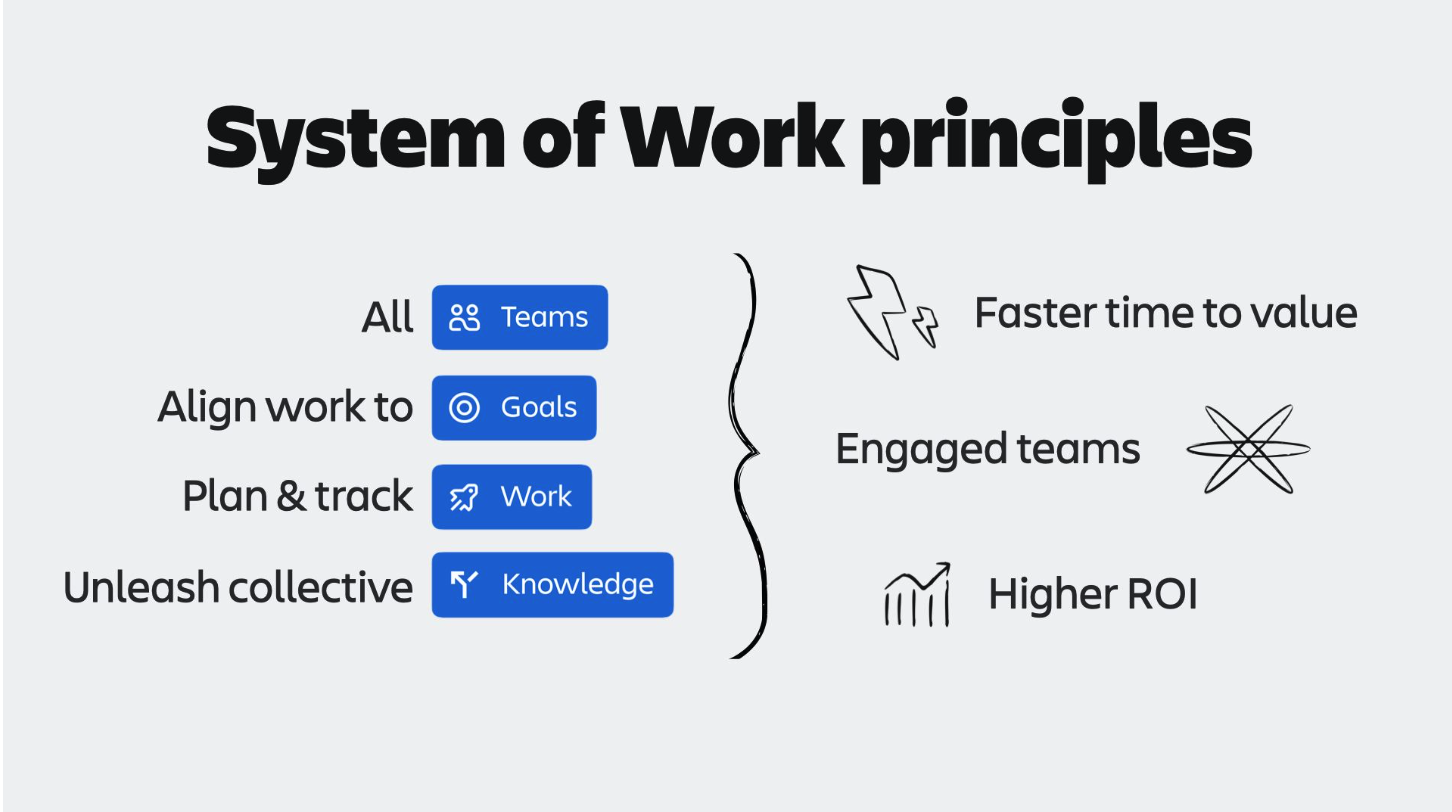 System of Work principles

All Teams

Align work to Goals

Plan & track Work

Unleash collective Knowledge

Faster time to value

Engaged teams

Higher ROI